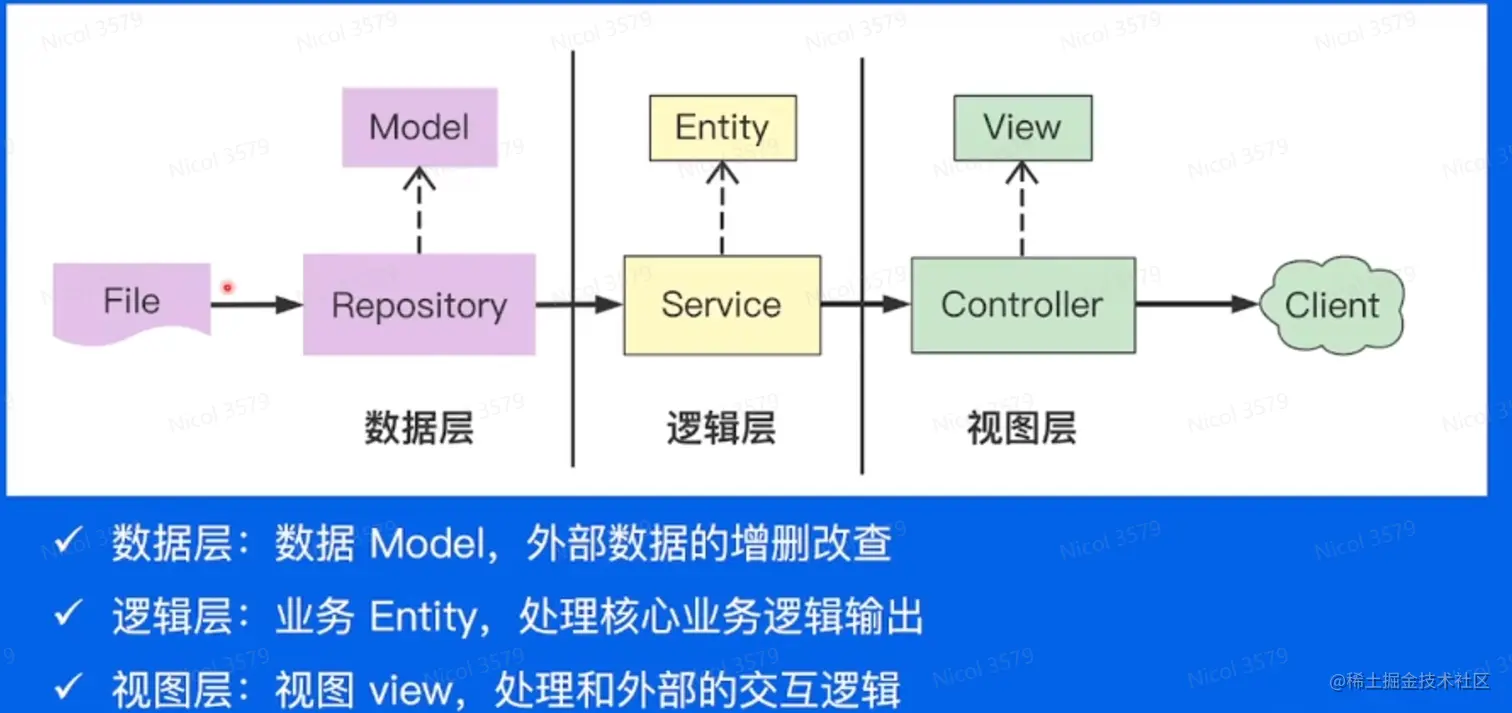 Model

Entity

View

File

Repository

Service

Controller

Client

数据层

逻辑层

视图层

✓ 数据层：数据 Model，外部数据的增删改查

✓ 逻辑层：业务 Entity，处理核心业务逻辑输出

✓ 视图层：视图 view，处理和外部的交互逻辑

Nicol 3579

@稀土掘金技术社区